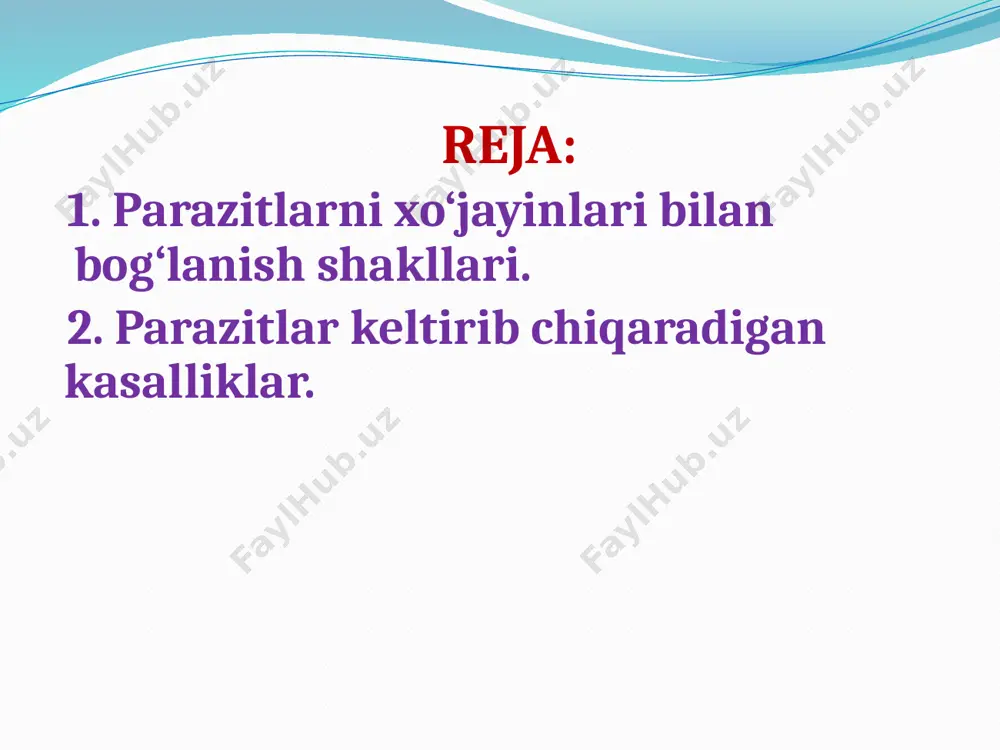 REJA:

1. Parazitlarni xo‘jayinlari bilan bog‘lanish shakllari.

2. Parazitlar keltirib chiqaradigan kasalliklar.

FaylHub.uz FaylHub.uz FaylHub.uz FaylHub.uz FaylHub.uz FaylHub.uz